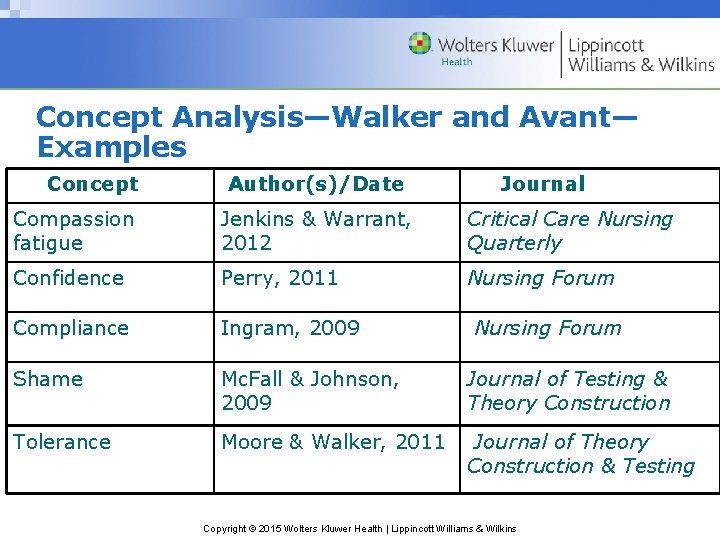 Wolters Kluwer Health | Lippincott Williams & Wilkins

Concept Analysis—Walker and Avant—Examples

| Concept | Author(s)/Date | Journal |
|---|---|---|
| Compassion fatigue | Jenkins & Warrant, 2012 | Critical Care Nursing Quarterly |
| Confidence | Perry, 2011 | Nursing Forum |
| Compliance | Ingram, 2009 | Nursing Forum |
| Shame | McFall & Johnson, 2009 | Journal of Testing & Theory Construction |
| Tolerance | Moore & Walker, 2011 | Journal of Theory Construction & Testing |

Copyright © 2015 Wolters Kluwer Health | Lippincott Williams & Wilkins